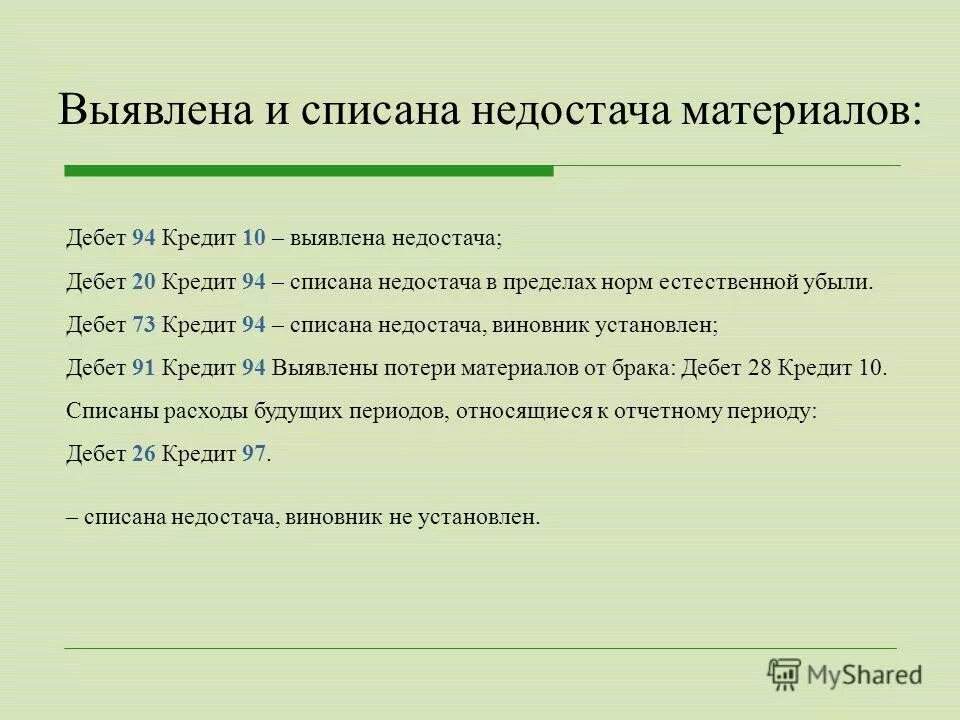 Выявлена и списана недостача материалов:

Дебет 94 Кредит 10 – выявлена недостача;

Дебет 20 Кредит 94 – списана недостача в пределах норм естественной убыли.

Дебет 73 Кредит 94 – списана недостача, виновник установлен;

Дебет 91 Кредит 94 Выявлены потери материалов от брака: Дебет 28 Кредит 10.

Списаны расходы будущих периодов, относящиеся к отчетному периоду:

Дебет 26 Кредит 97.

– списана недостача, виновник не установлен.

MyShared